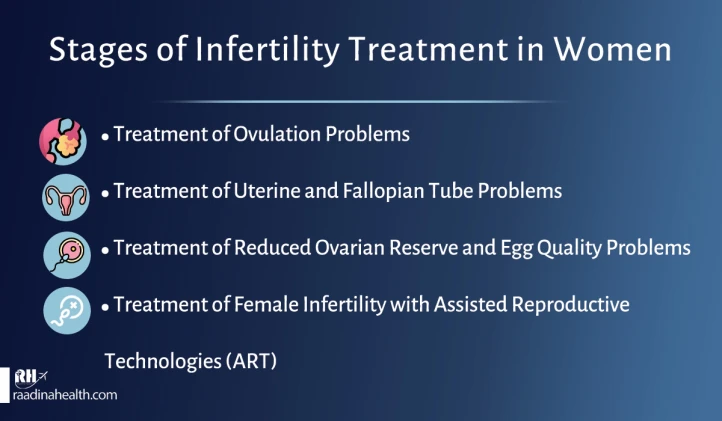 Stages of Infertility Treatment in Women

• Treatment of Ovulation Problems

• Treatment of Uterine and Fallopian Tube Problems

• Treatment of Reduced Ovarian Reserve and Egg Quality Problems

• Treatment of Female Infertility with Assisted Reproductive Technologies (ART)

RH
raadinahealth.com